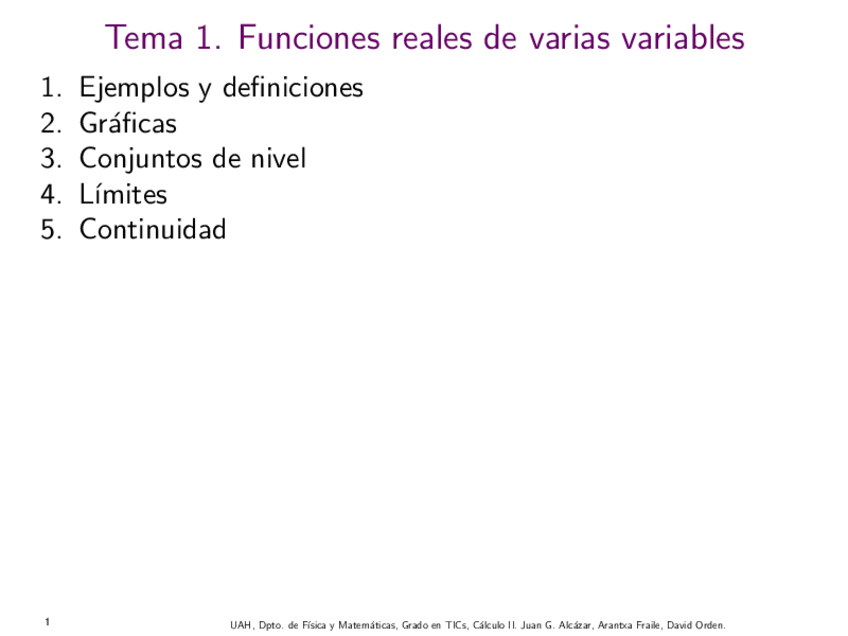 Tema 1. Funciones reales de varias variables

1. Ejemplos y definiciones
2. Gráficas
3. Conjuntos de nivel
4. Límites
5. Continuidad

1

UAH, Dpto. de Física y Matemáticas, Grado en TICs, Cálculo II. Juan G. Alcázar, Arantxa Fraile, David Orden.